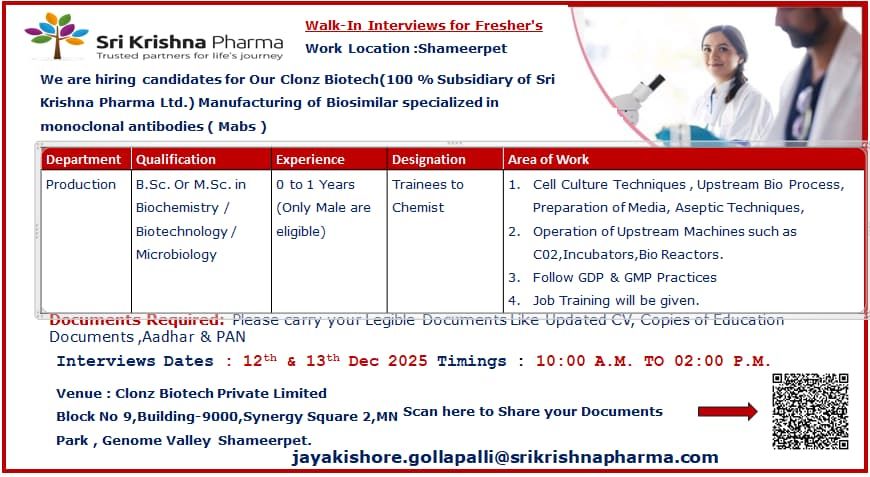 Sri Krishna Pharma
Trusted partners for life's journey

Walk-In Interviews for Fresher's
Work Location :Shameerpet

We are hiring candidates for Our Clonz Biotech(100 % Subsidiary of Sri Krishna Pharma Ltd.) Manufacturing of Biosimilar specialized in monoclonal antibodies ( Mabs )

| Department | Qualification | Experience | Designation | Area of Work |
|---|---|---|---|---|
| Production | B.Sc. Or M.Sc. in Biochemistry / Biotechnology / Microbiology | 0 to 1 Years (Only Male are eligible) | Trainees to Chemist | 1. Cell Culture Techniques , Upstream Bio Process, Preparation of Media, Aseptic Techniques, 2. Operation of Upstream Machines such as C02,Incubators,Bio Reactors. 3. Follow GDP & GMP Practices 4. Job Training will be given. |

Documents Required: Please carry your Legible Documents Like Updated CV, Copies of Education Documents ,Aadhar & PAN

Interviews Dates : 12$^{th}$ & 13$^{th}$ Dec 2025 Timings : 10:00 A.M. TO 02:00 P.M.

Venue : Clonz Biotech Private Limited
Block No 9,Building-9000,Synergy Square 2,MN Park , Genome Valley Shameerpet.

Scan here to Share your Documents

jayakishore.gollapalli@srikrishnapharma.com